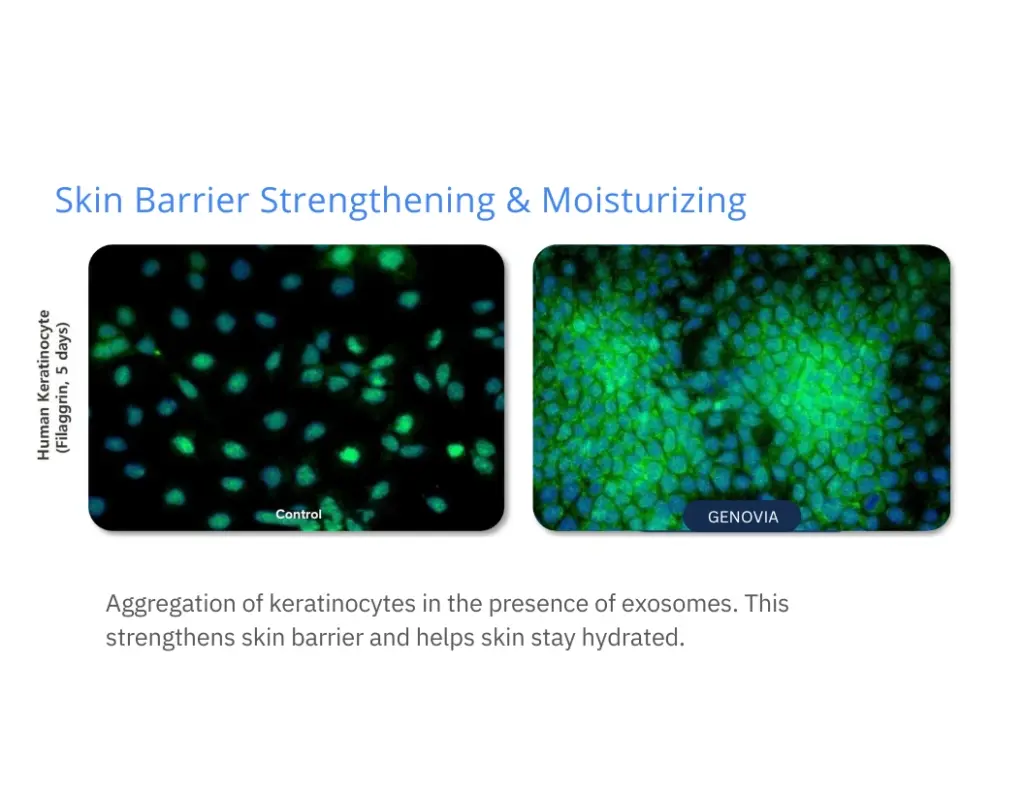 Skin Barrier Strengthening & Moisturizing

Human Keratinocyte
(Filaggrin, 5 days)

Control

GENOVIA

Aggregation of keratinocytes in the presence of exosomes. This strengthens skin barrier and helps skin stay hydrated.